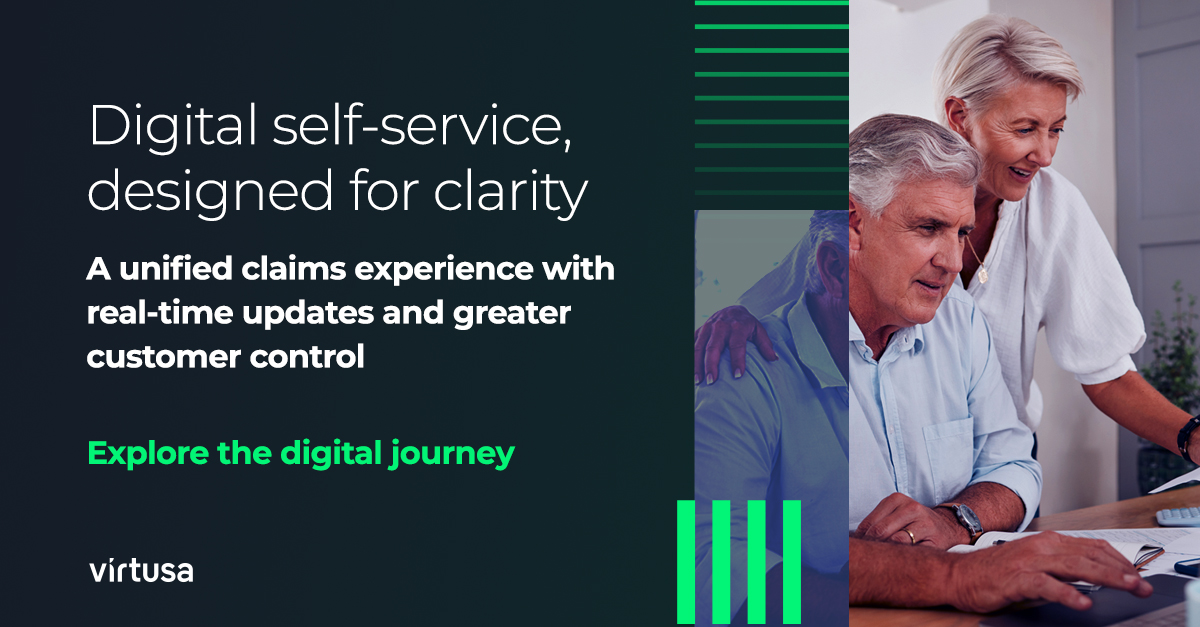 Digital self-service, designed for clarity

A unified claims experience with real-time updates and greater customer control

Explore the digital journey

virtusa